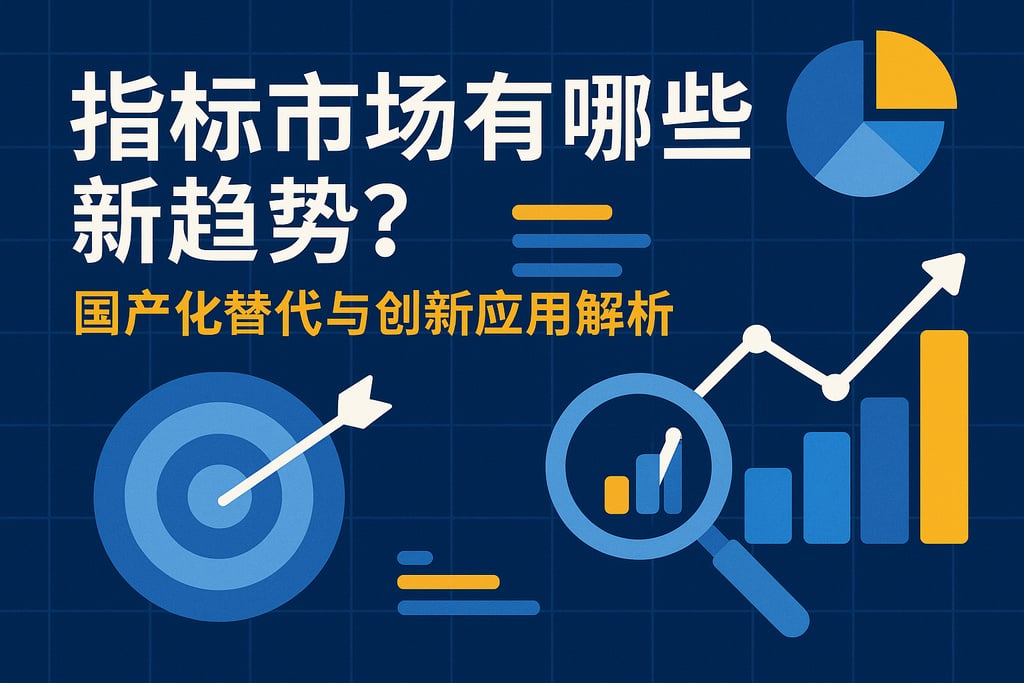 指标市场有哪些新趋势?

国产化替代与创新应用解析